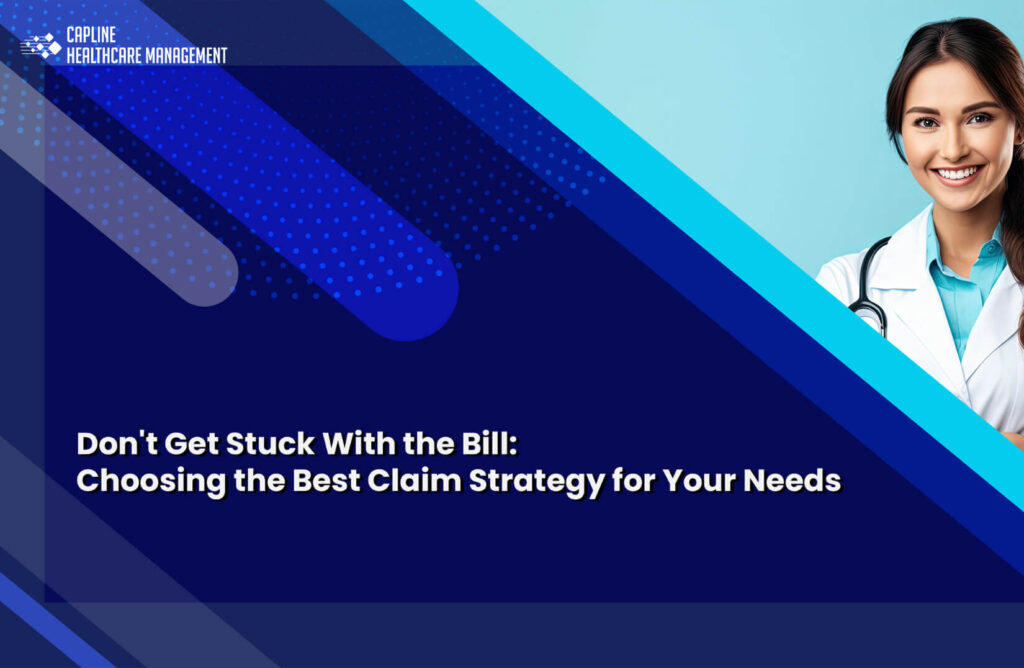 CAPLINE HEALTHCARE MANAGEMENT

Don't Get Stuck With the Bill: Choosing the Best Claim Strategy for Your Needs